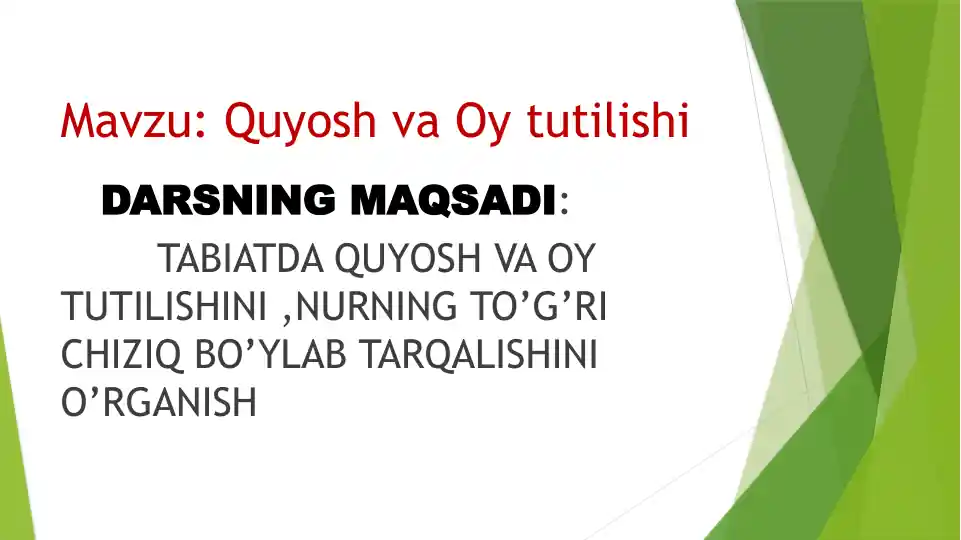 Mavzu: Quyosh va Oy tutilishi

DARSNING MAQSADI:

TABIATDA QUYOSH VA OY TUTILISHINI ,NURNING TO’G’RI CHIZIQ BO’YLAB TARQALISHINI O’RGANISH